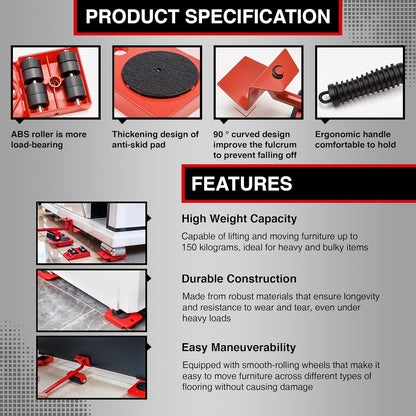 PRODUCT SPECIFICATION

ABS roller is more load-bearing

Thickening design of anti-skid pad

90 ° curved design improve the fulcrum to prevent falling off

Ergonomic handle comfortable to hold

FEATURES

High Weight Capacity

Capable of lifting and moving furniture up to 150 kilograms, ideal for heavy and bulky items

Durable Construction

Made from robust materials that ensure longevity and resistance to wear and tear, even under heavy loads

Easy Maneuverability

Equipped with smooth-rolling wheels that make it easy to move furniture across different types of flooring without causing damage